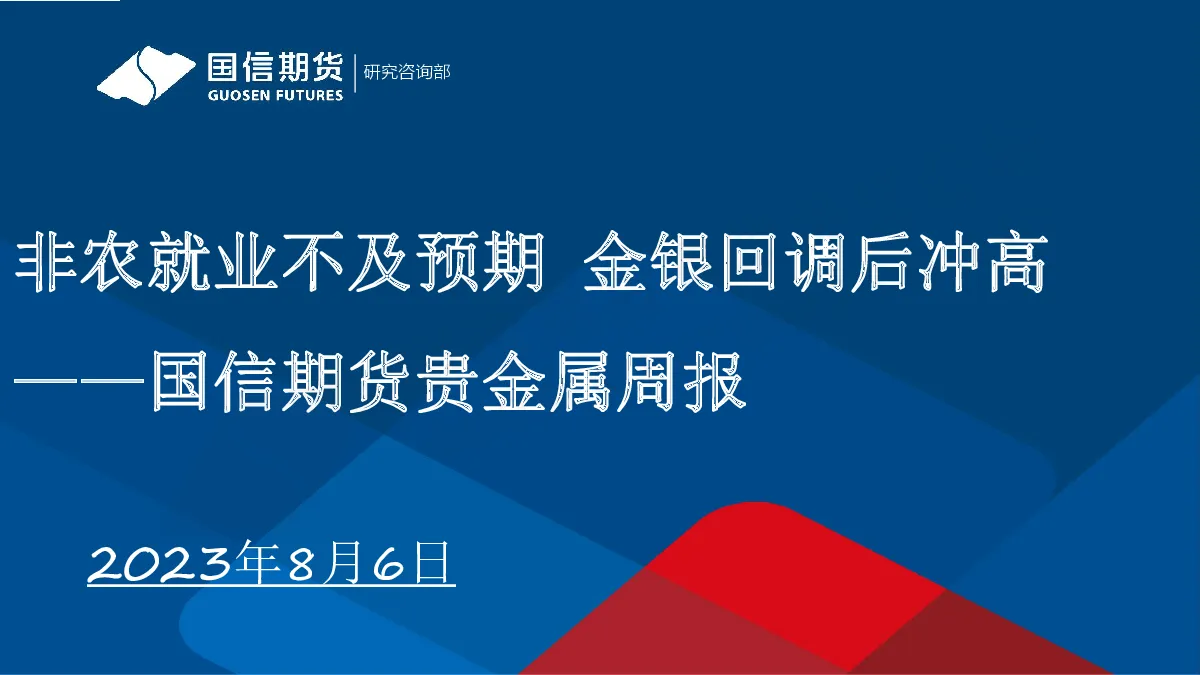 国信期货
GUOSEN FUTURES
研究咨询部

非农就业不及预期 金银回调后冲高
——国信期货贵金属周报

2023年8月6日